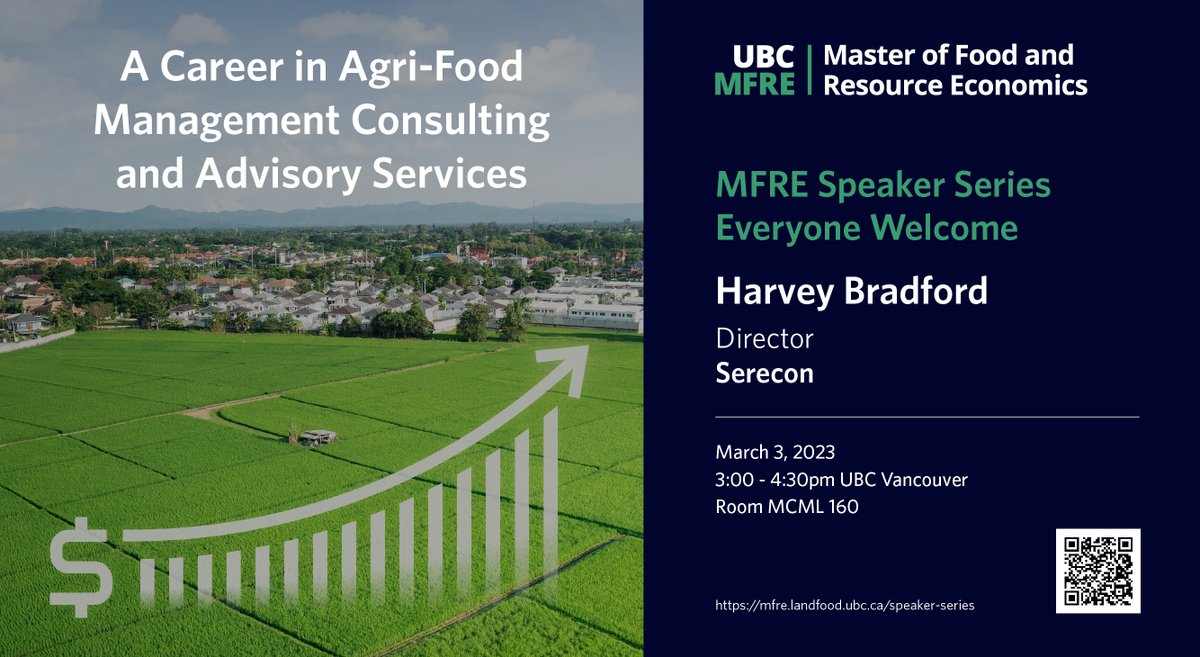 A Career in Agri-Food Management Consulting and Advisory Services

$

UBC MFRE | Master of Food and Resource Economics

MFRE Speaker Series
Everyone Welcome

Harvey Bradford

Director
Serecon

March 3, 2023
3:00 - 4:30pm UBC Vancouver
Room MCML 160

https://mfre.landfood.ubc.ca/speaker-series